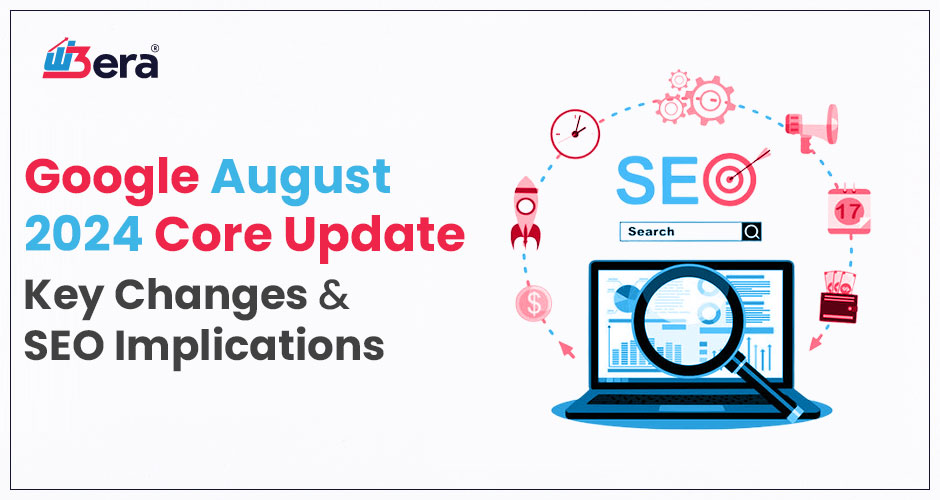 W3era®

Google August 2024 Core Update Key Changes & SEO Implications

SEO

Search

17